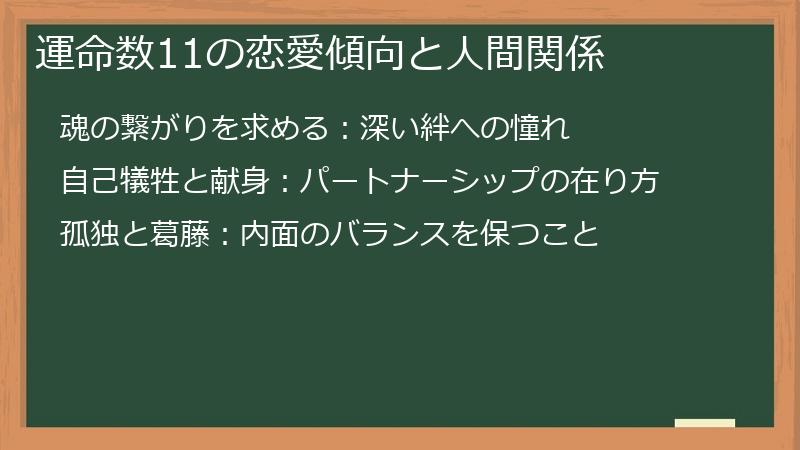 運命数11の恋愛傾向と人間関係

魂の繋がりを求める：深い絆への憧れ

自己犠牲と献身：パートナーシップの在り方

孤独と葛藤：内面のバランスを保つこと